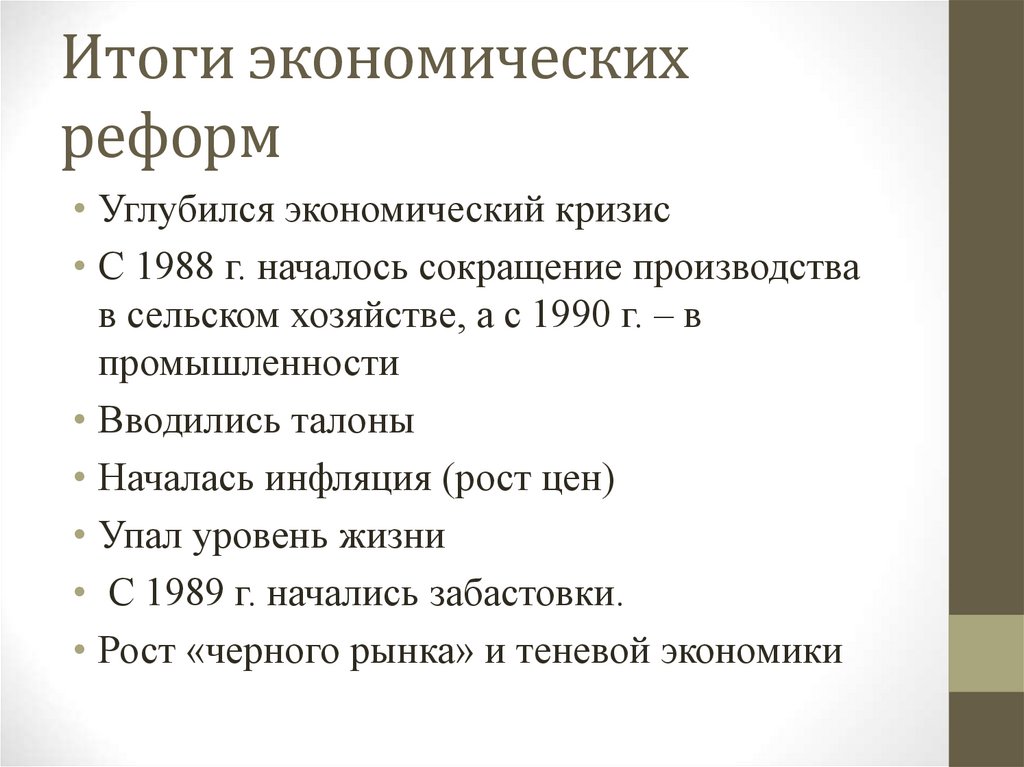 Итоги экономических реформ

• Углубился экономический кризис
• С 1988 г. началось сокращение производства в сельском хозяйстве, а с 1990 г. – в промышленности
• Вводились талоны
• Началась инфляция (рост цен)
• Упал уровень жизни
• С 1989 г. начались забастовки.
• Рост «черного рынка» и теневой экономики